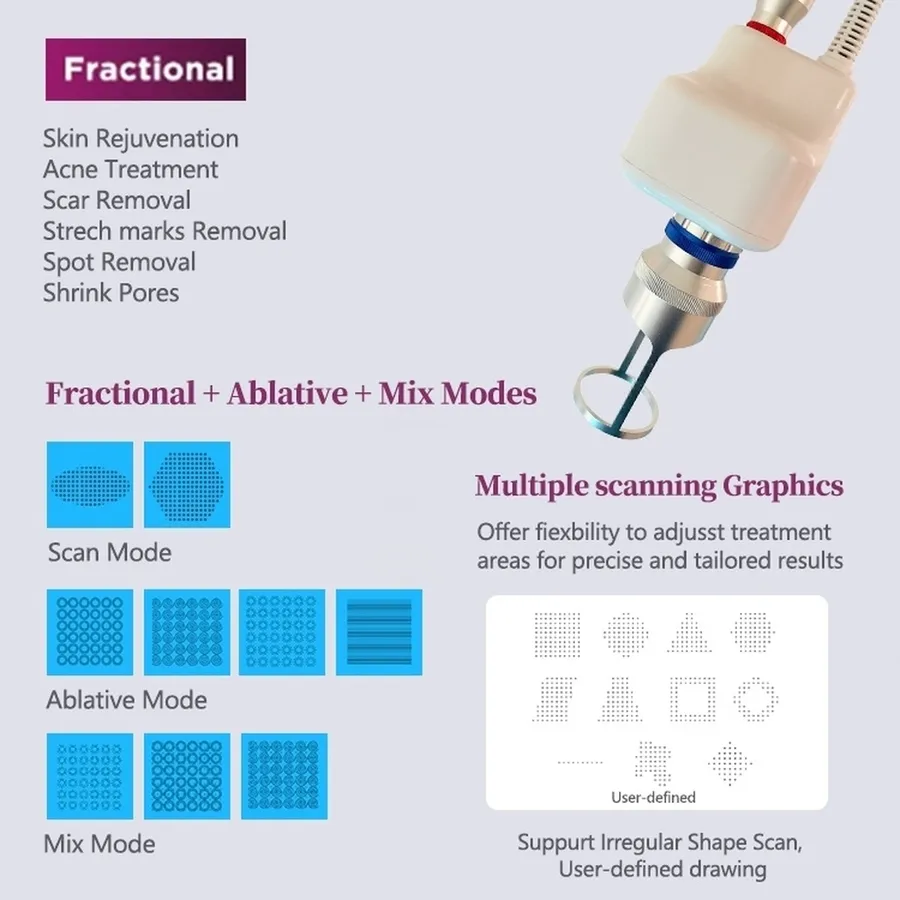 Fractional

Skin Rejuvenation
Acne Treatment
Scar Removal
Strech marks Removal
Spot Removal
Shrink Pores

Fractional + Ablative + Mix Modes

Scan Mode

Ablative Mode

Mix Mode

Multiple scanning Graphics

Offer fiexbility to adjusst treatment areas for precise and tailored results

User-defined

Suppurt Irregular Shape Scan, User-defined drawing